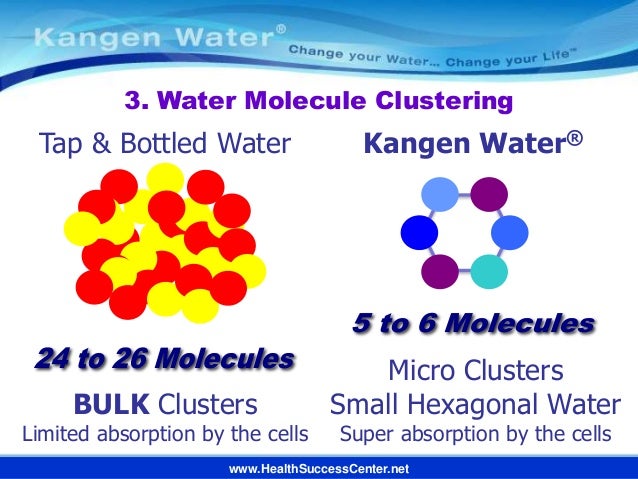 Kangen Water®
Change your Water... Change your Life™

3. Water Molecule Clustering

Tap & Bottled Water

24 to 26 Molecules

BULK Clusters
Limited absorption by the cells

Kangen Water®

5 to 6 Molecules

Micro Clusters
Small Hexagonal Water
Super absorption by the cells

www.HealthSuccessCenter.net